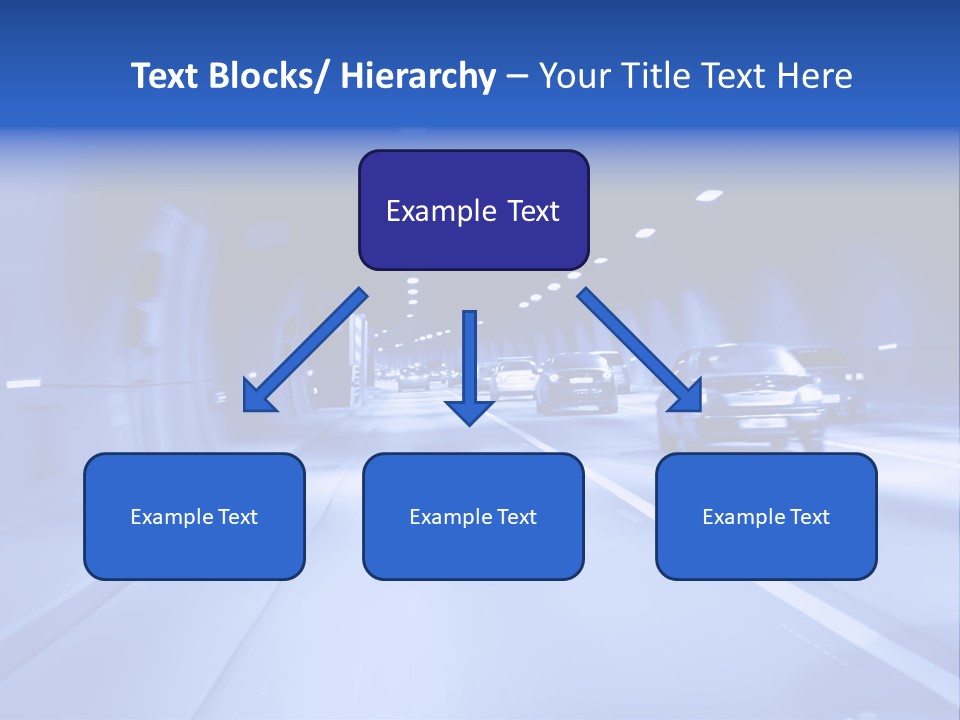 Text Blocks/ Hierarchy – Your Title Text Here

Example Text

Example Text

Example Text

Example Text